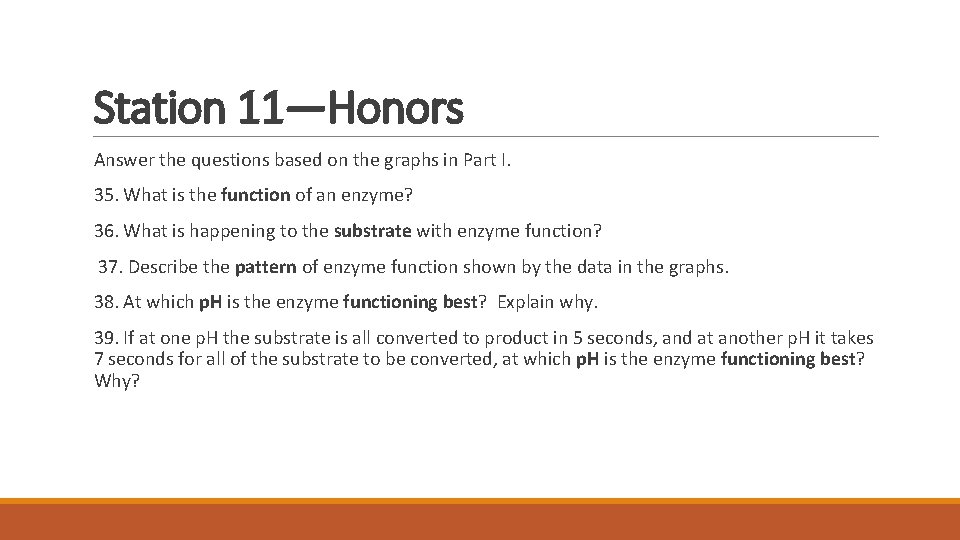 Station 11—Honors

Answer the questions based on the graphs in Part I.

35. What is the function of an enzyme?

36. What is happening to the substrate with enzyme function?

37. Describe the pattern of enzyme function shown by the data in the graphs.

38. At which pH is the enzyme functioning best? Explain why.

39. If at one pH the substrate is all converted to product in 5 seconds, and at another pH it takes 7 seconds for all of the substrate to be converted, at which pH is the enzyme functioning best? Why?